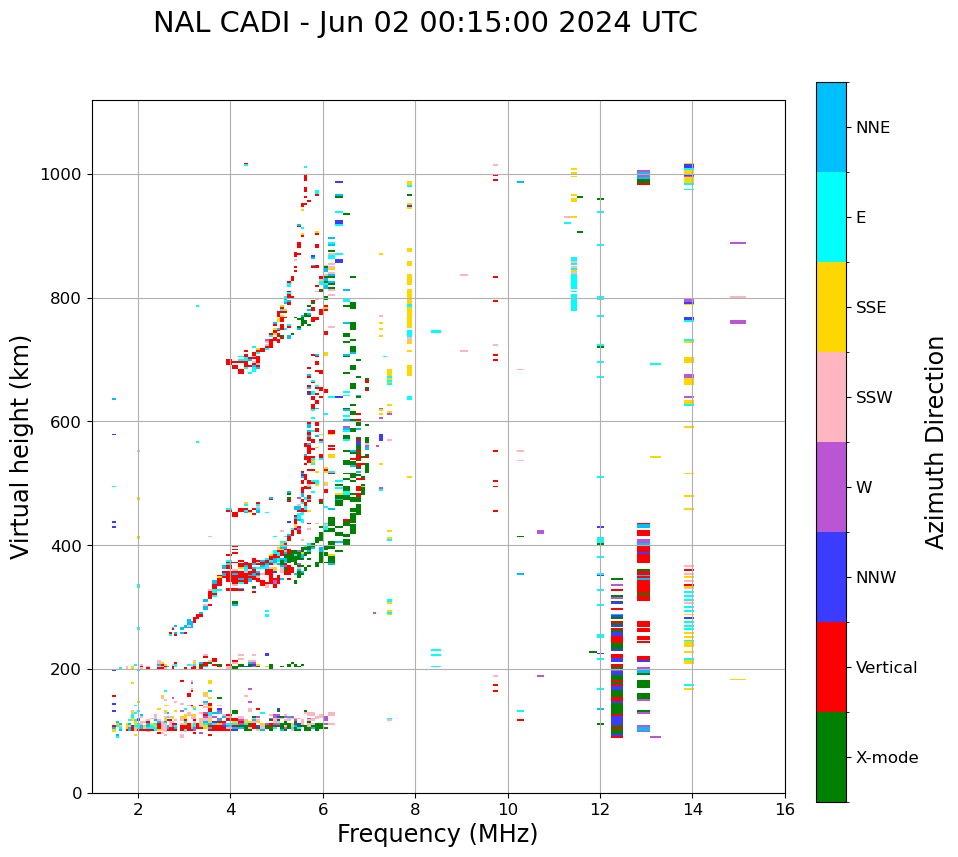 NAL CADI - Jun 02 00:15:00 2024 UTC

Virtual height (km)

1000
800
600
400
200
0

2
4
6
8
10
12
14
16

Frequency (MHz)

NNE
E
SSE
SSW
W
NNW
Vertical
X-mode

Azimuth Direction